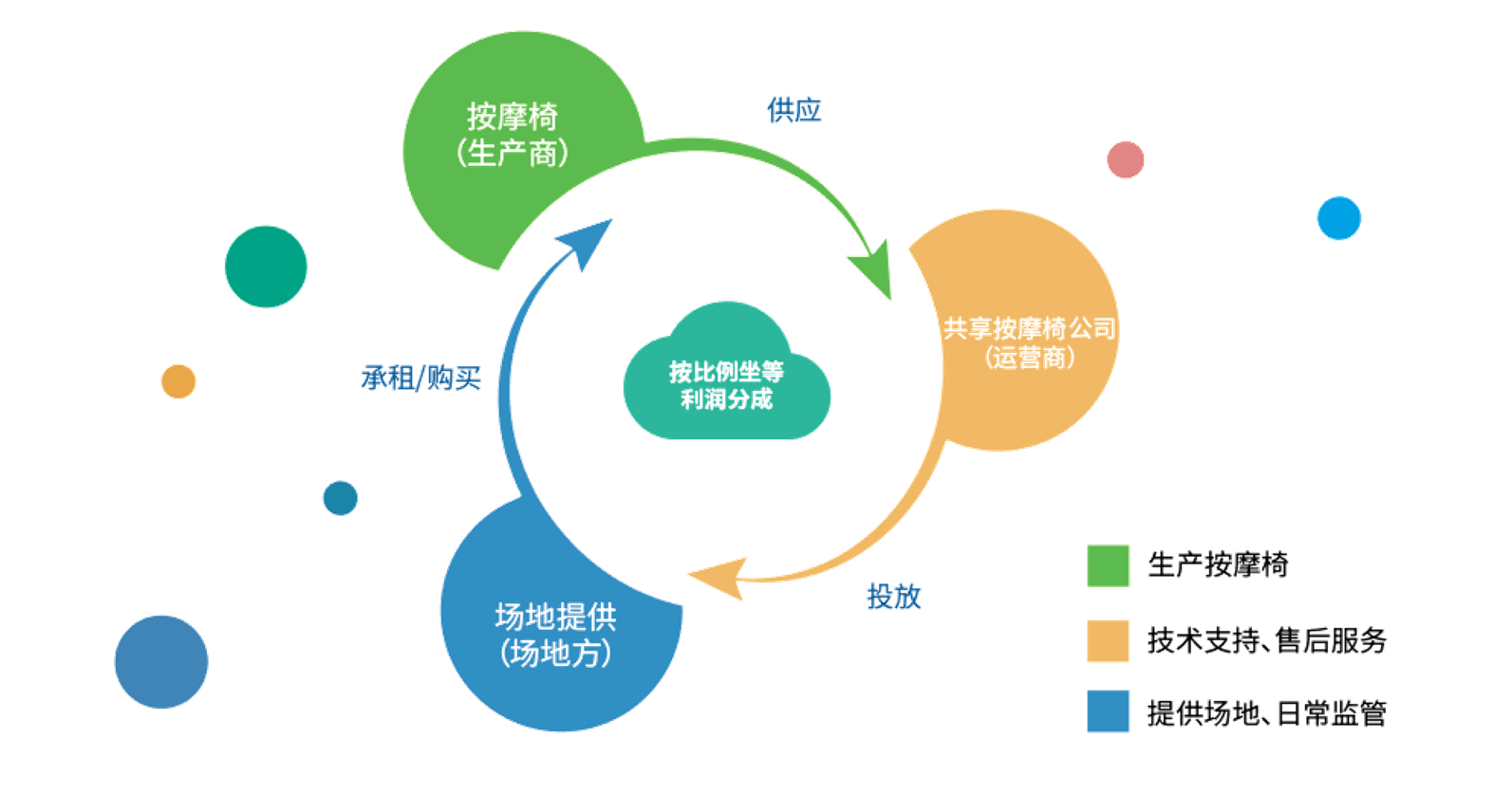 按摩椅
(生产商)

供应

共享按摩椅公司
(运营商)

按比例坐等
利润分成

承租/购买

投放

场地提供
(场地方)

生产按摩椅

技术支持、售后服务

提供场地、日常监管